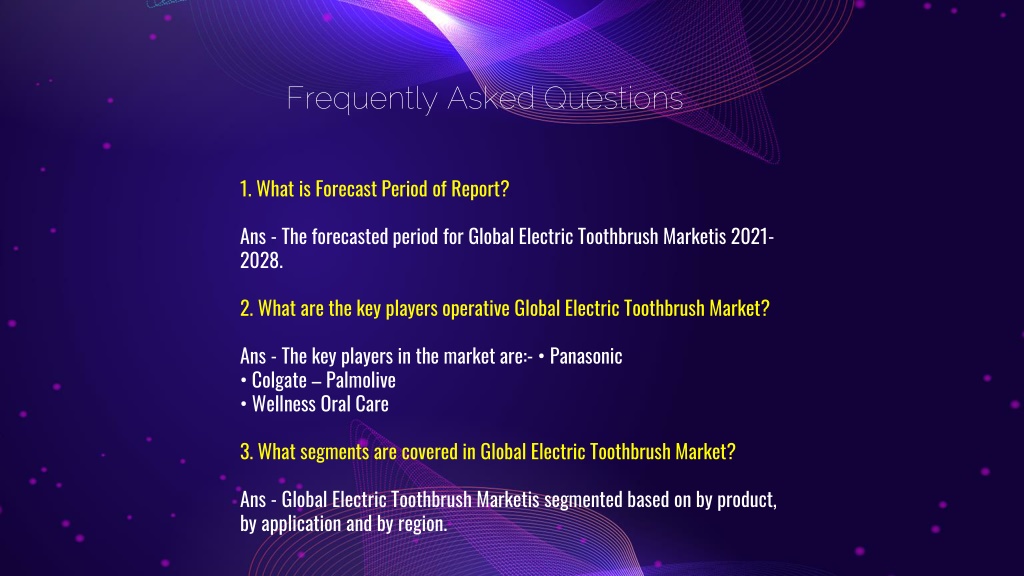 Frequently Asked Questions

1. What is Forecast Period of Report?

Ans - The forecasted period for Global Electric Toothbrush Marketis 2021-2028.

2. What are the key players operative Global Electric Toothbrush Market?

Ans - The key players in the market are:- • Panasonic
• Colgate – Palmolive
• Wellness Oral Care

3. What segments are covered in Global Electric Toothbrush Market?

Ans - Global Electric Toothbrush Marketis segmented based on by product, by application and by region.